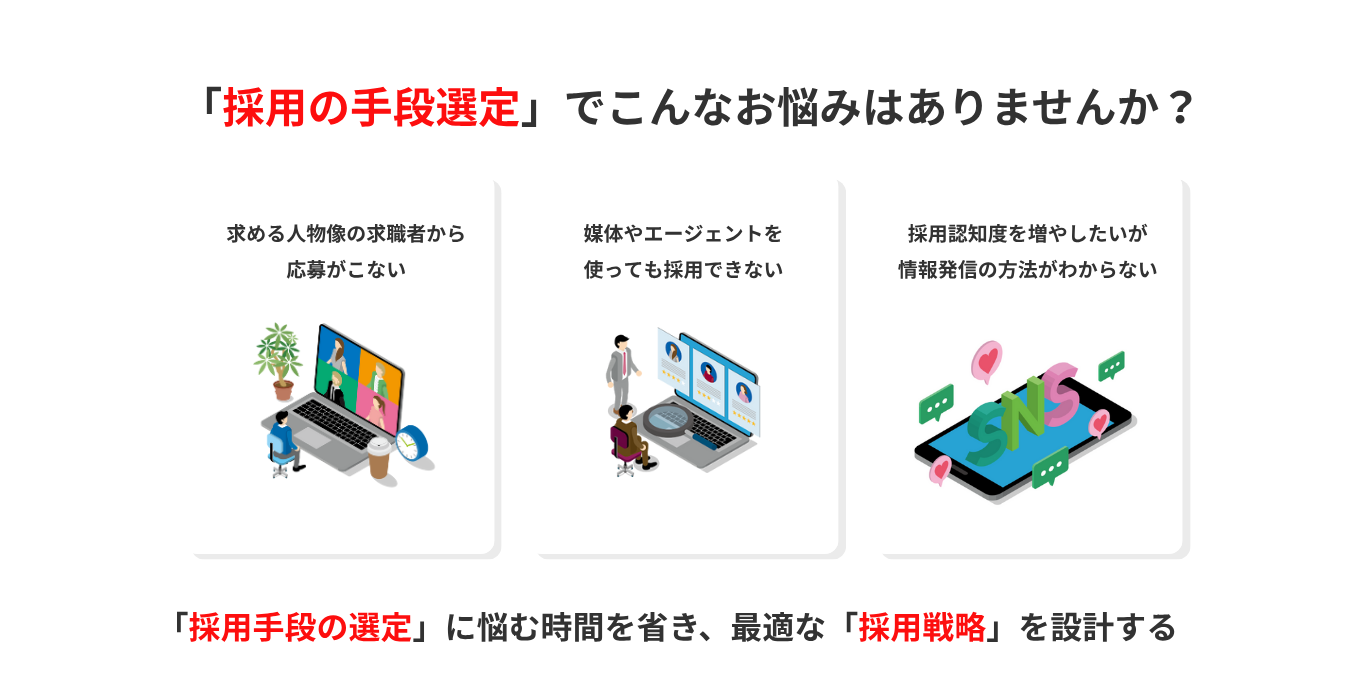 「採用の手段選定」でこんなお悩みはありませんか？

求める人物像の求職者から応募がこない

媒体やエージェントを使っても採用できない

採用認知度を増やしたいが情報発信の方法がわからない

SNS

「採用手段の選定」に悩む時間を省き、最適な「採用戦略」を設計する